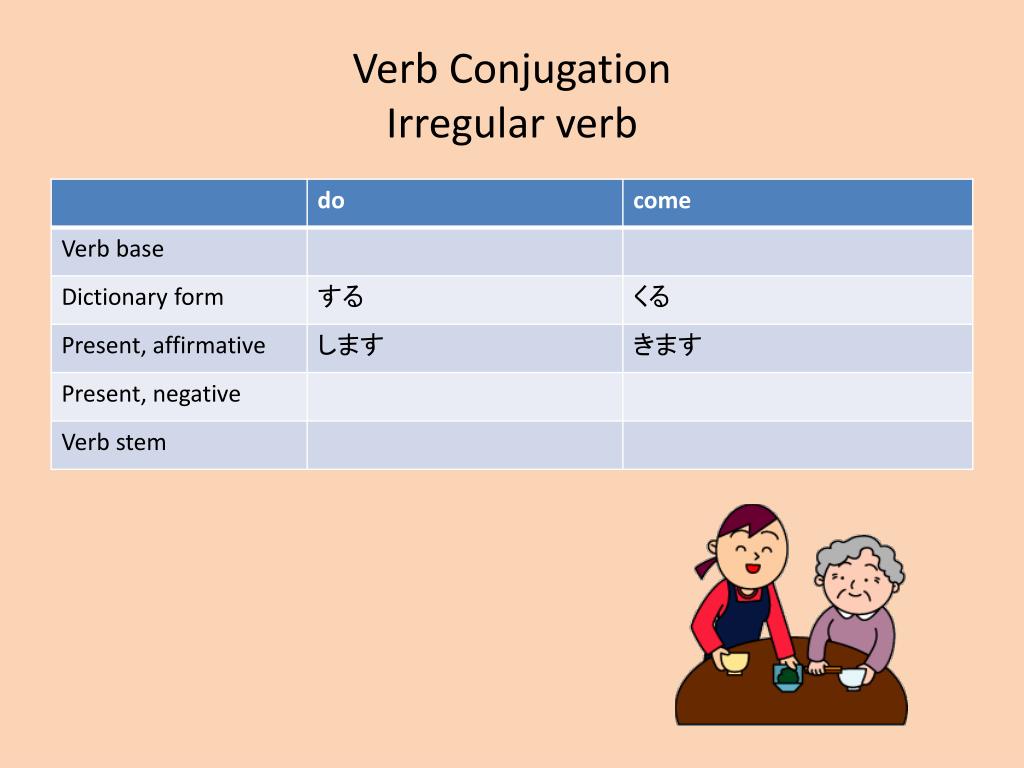 Verb Conjugation
Irregular verb

| | do | come |
|---|---|---|
| Verb base | | |
| Dictionary form | する | くる |
| Present, affirmative | します | きます |
| Present, negative | | |
| Verb stem | | |